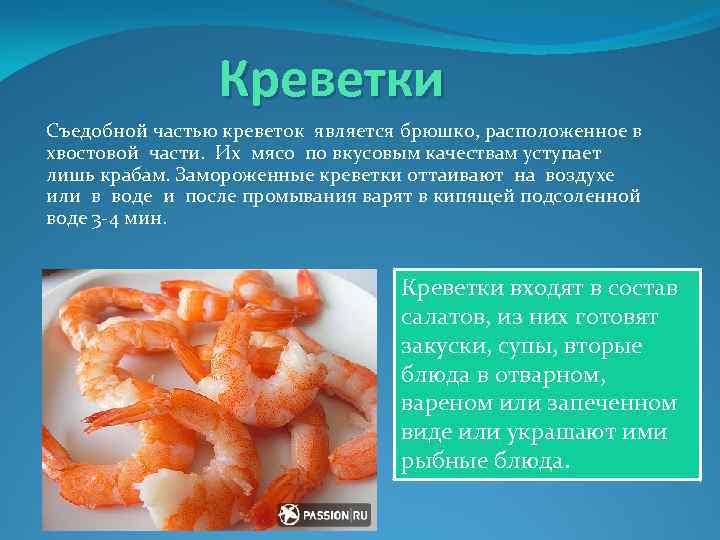 Креветки

Съедобной частью креветок является брюшко, расположенное в хвостовой части. Их мясо по вкусовым качествам уступает лишь крабам. Замороженные креветки оттаивают на воздухе или в воде и после промывания варят в кипящей подсоленной воде 3-4 мин.

PASSION.RU

Креветки входят в состав салатов, из них готовят закуски, супы, вторые блюда в отварном, вареном или запеченном виде или украшают ими рыбные блюда.